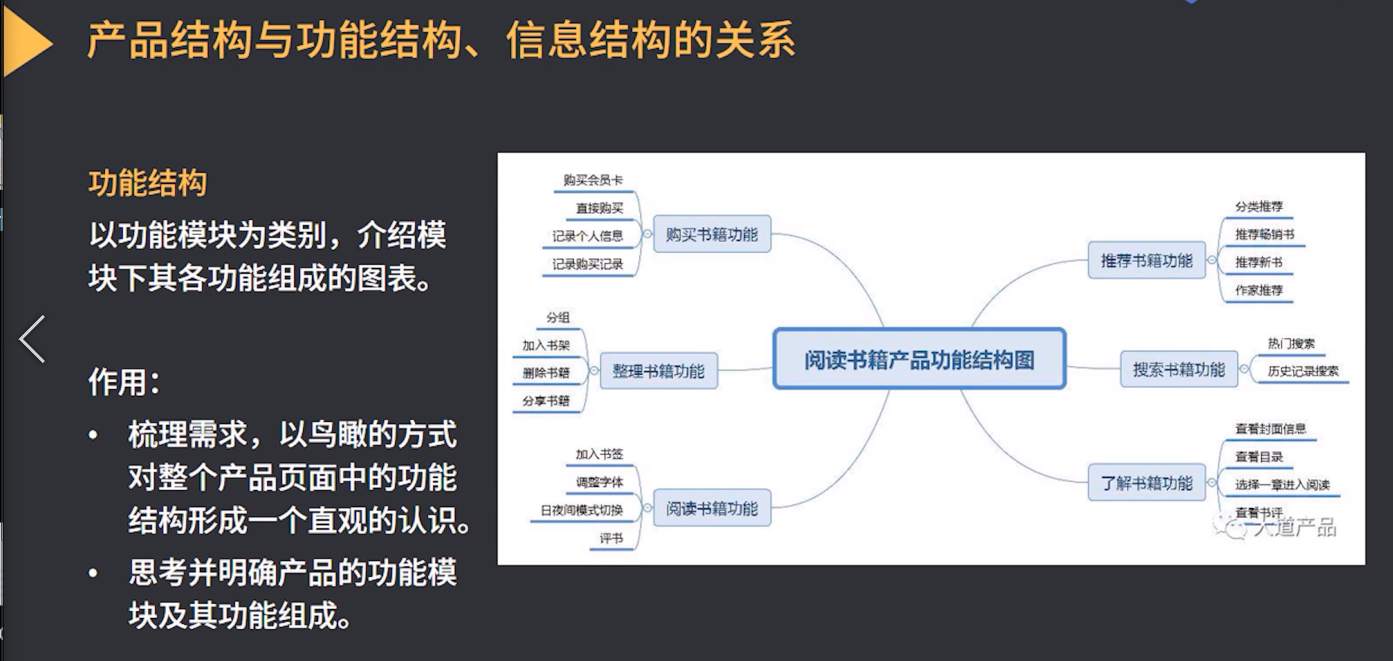 产品结构与功能结构、信息结构的关系

功能结构

以功能模块为类别，介绍模块下其各功能组成的图表。

作用：

• 梳理需求，以鸟瞰的方式对整个产品页面中的功能结构形成一个直观的认识。

• 思考并明确产品的功能模块及其功能组成。

阅读书籍产品功能结构图

购买书籍功能
购买会员卡
直接购买
记录个人信息
记录购买记录

整理书籍功能
分组
加入书架
删除书籍
分享书籍

阅读书籍功能
加入书签
调整字体
日夜间模式切换
评书

推荐书籍功能
分类推荐
推荐畅销书
推荐新书
作家推荐

搜索书籍功能
热门搜索
历史记录搜索

了解书籍功能
查看封面信息
查看目录
选择一章进入阅读
查看书评

大道产品